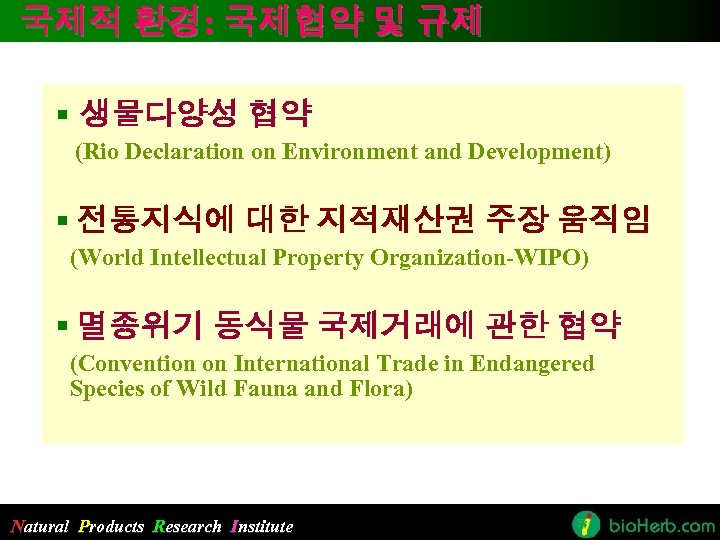 국제적 환경: 국제협약 및 규제

▪ 생물다양성 협약
(Rio Declaration on Environment and Development)

▪ 전통지식에 대한 지적재산권 주장 움직임
(World Intellectual Property Organization-WIPO)

▪ 멸종위기 동식물 국제거래에 관한 협약
(Convention on International Trade in Endangered Species of Wild Fauna and Flora)

Natural Products Research Institute

bioHerb.com